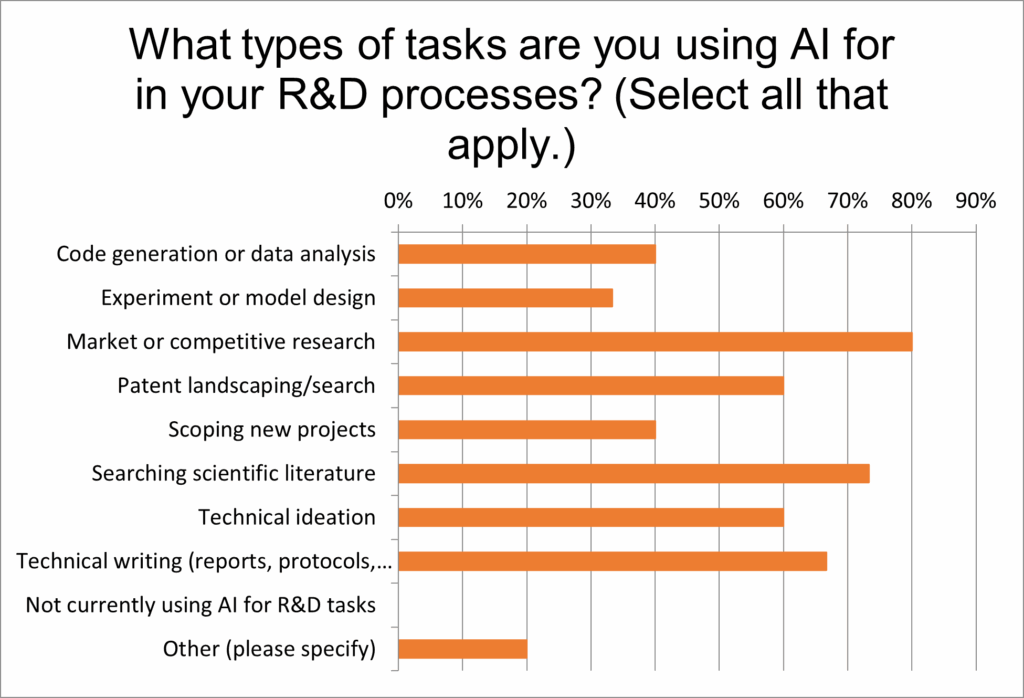 What types of tasks are you using AI for in your R&D processes? (Select all that apply.)

0% 10% 20% 30% 40% 50% 60% 70% 80% 90%

Code generation or data analysis
Experiment or model design
Market or competitive research
Patent landscaping/search
Scoping new projects
Searching scientific literature
Technical ideation
Technical writing (reports, protocols,...
Not currently using AI for R&D tasks
Other (please specify)